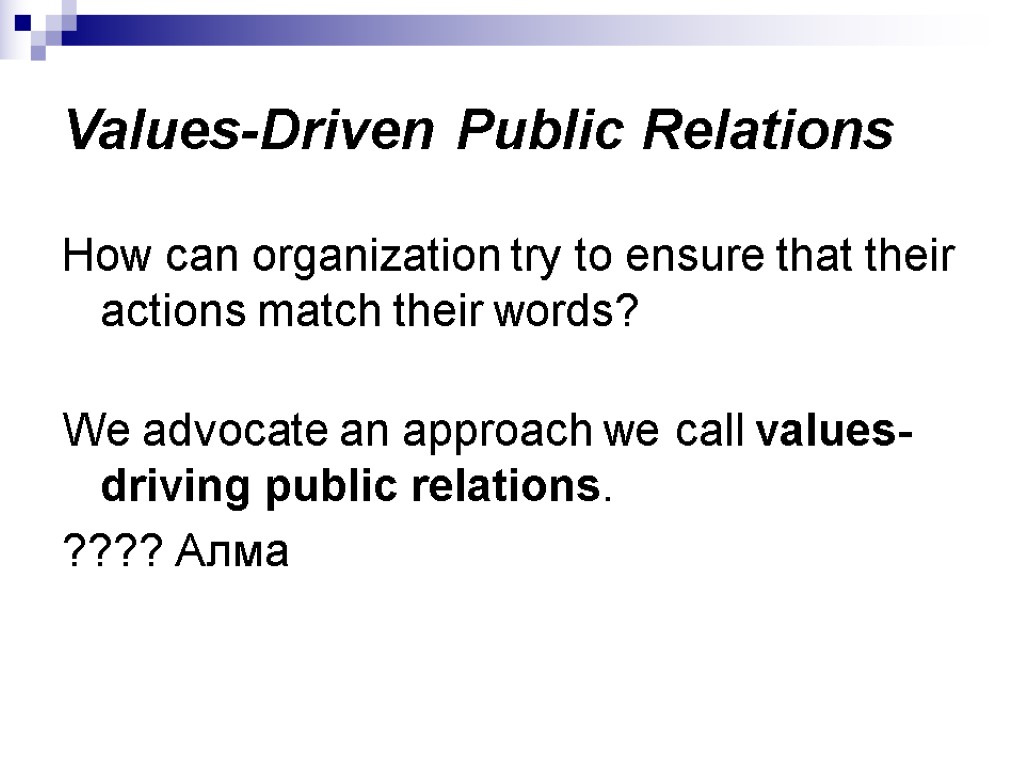 Values-Driven Public Relations

How can organization try to ensure that their actions match their words?

We advocate an approach we call values-driving public relations.

???? Алма